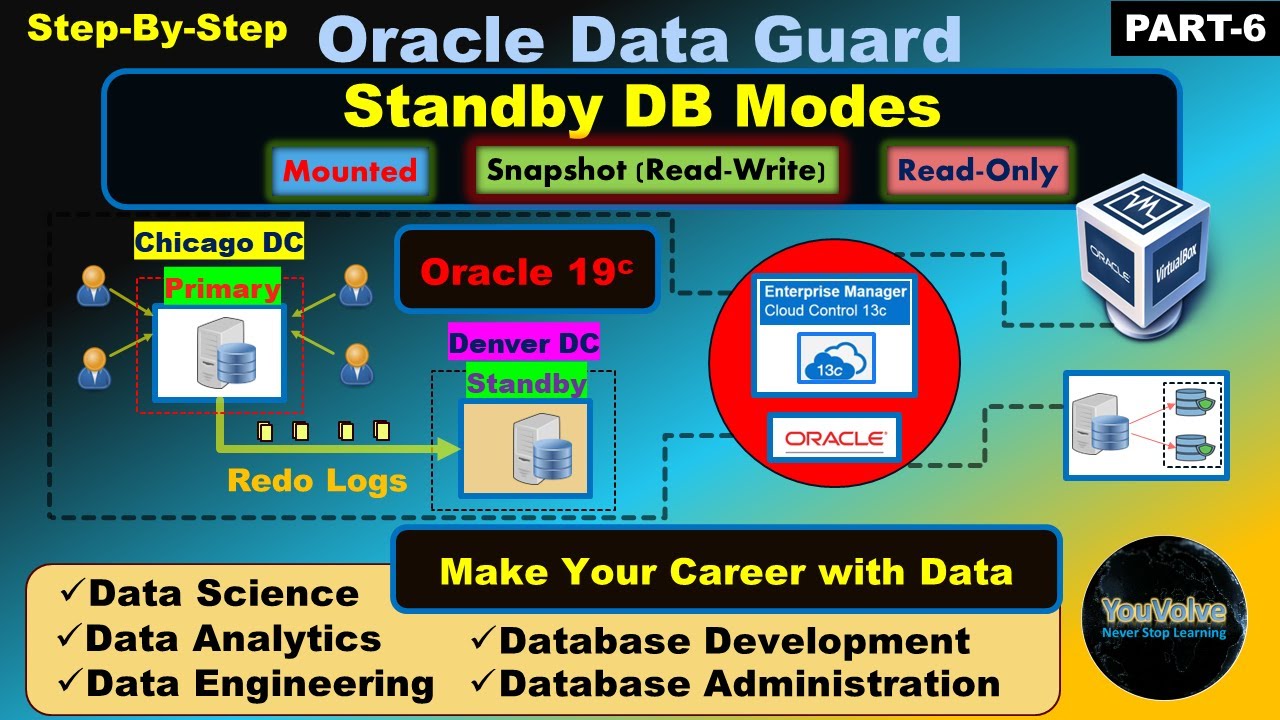 Step-By-Step
Oracle Data Guard
PART-6

Standby DB Modes

Mounted
Snapshot (Read-Write)
Read-Only

Chicago DC
Primary

Oracle 19$^c$

Denver DC
Standby

Redo Logs

Enterprise Manager
Cloud Control 13c
13c

ORACLE

ORACLE
VirtualBox

Make Your Career with Data

✓Data Science
✓Data Analytics
✓Data Engineering
✓Database Development
✓Database Administration

YouVolve
Never Stop Learning